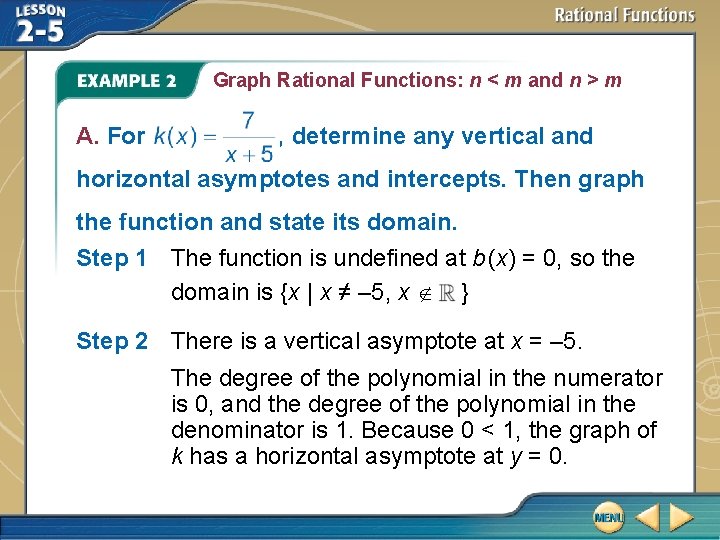 LESSON 2-5

Rational Functions

EXAMPLE 2 Graph Rational Functions: $n < m$ and $n > m$

A. For $k(x) = \frac{7}{x+5}$, determine any vertical and horizontal asymptotes and intercepts. Then graph the function and state its domain.

Step 1 The function is undefined at $b(x) = 0$, so the domain is $\{x \mid x \neq -5, x \notin \mathbb{R}\}$

Step 2 There is a vertical asymptote at $x = -5$.

The degree of the polynomial in the numerator is 0, and the degree of the polynomial in the denominator is 1. Because $0 < 1$, the graph of $k$ has a horizontal asymptote at $y = 0$.

MENU